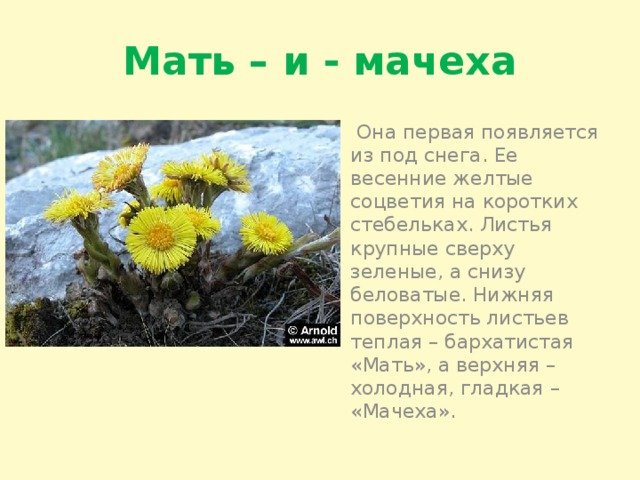 Мать – и - мачеха

© Arnold
www.awl.ch

Она первая появляется из под снега. Ее весенние желтые соцветия на коротких стебельках. Листья крупные сверху зеленые, а снизу беловатые. Нижняя поверхность листьев теплая – бархатистая «Мать», а верхняя – холодная, гладкая – «Мачеха».